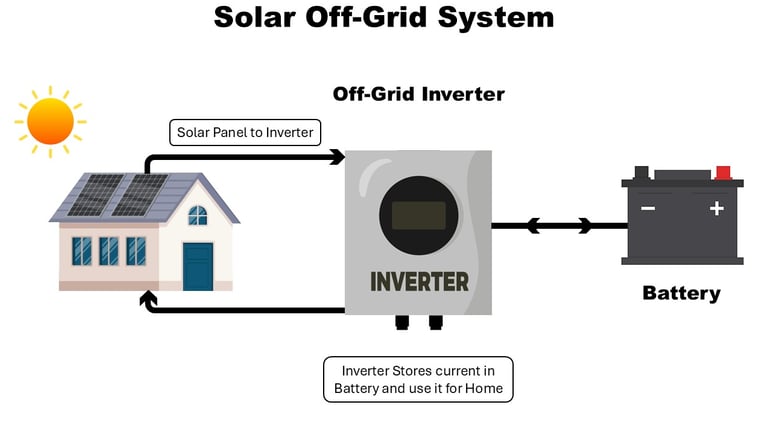 Solar Off-Grid System

Off-Grid Inverter

Solar Panel to Inverter

INVERTER

−

+

Battery

Inverter Stores current in Battery and use it for Home